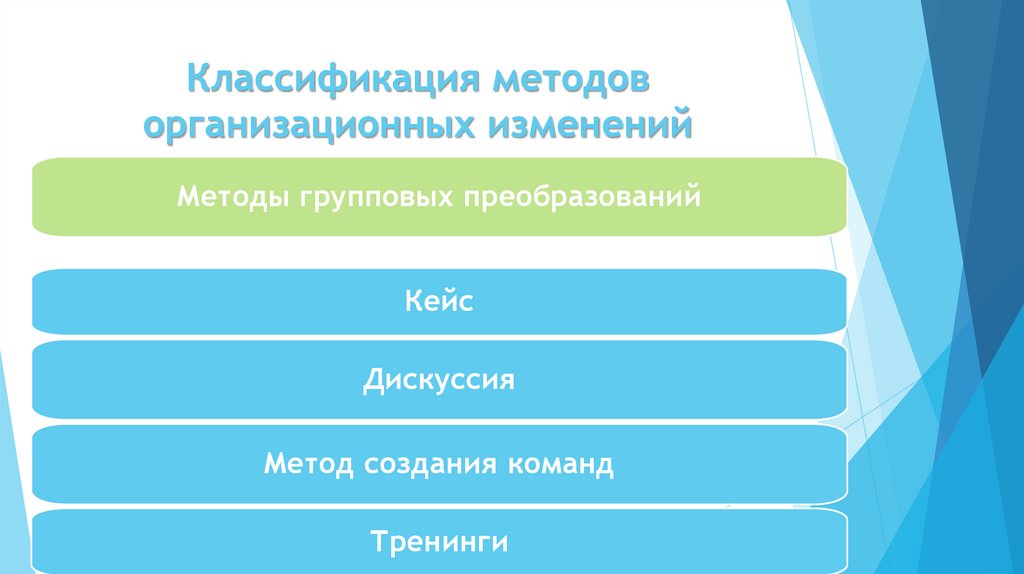 Классификация методов организационных изменений

Методы групповых преобразований

Кейс

Дискуссия

Метод создания команд

Тренинги